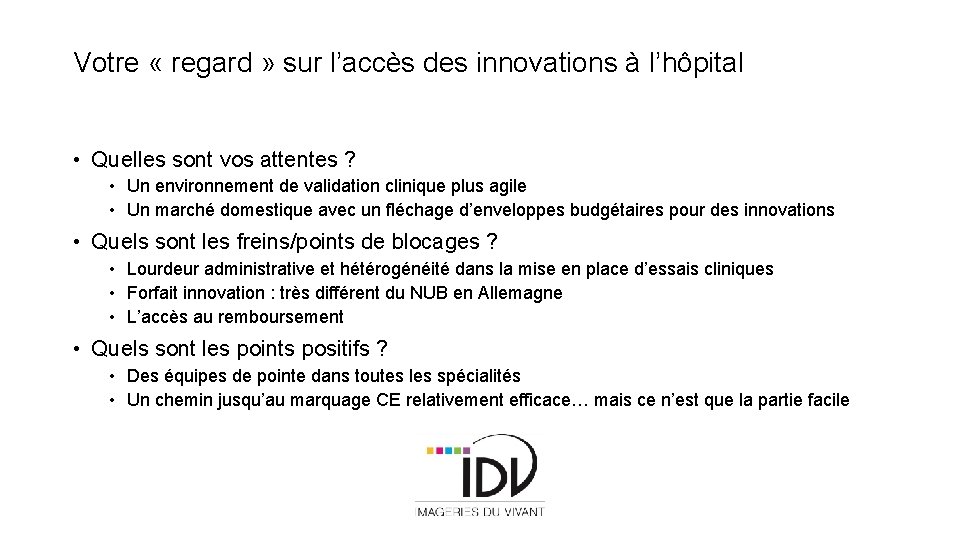 Votre « regard » sur l’accès des innovations à l’hôpital

• Quelles sont vos attentes ?
• Un environnement de validation clinique plus agile
• Un marché domestique avec un fléchage d’enveloppes budgétaires pour des innovations

• Quels sont les freins/points de blocages ?
• Lourdeur administrative et hétérogénéité dans la mise en place d’essais cliniques
• Forfait innovation : très différent du NUB en Allemagne
• L’accès au remboursement

• Quels sont les points positifs ?
• Des équipes de pointe dans toutes les spécialités
• Un chemin jusqu’au marquage CE relativement efficace… mais ce n’est que la partie facile

IDV
IMAGERIES DU VIVANT